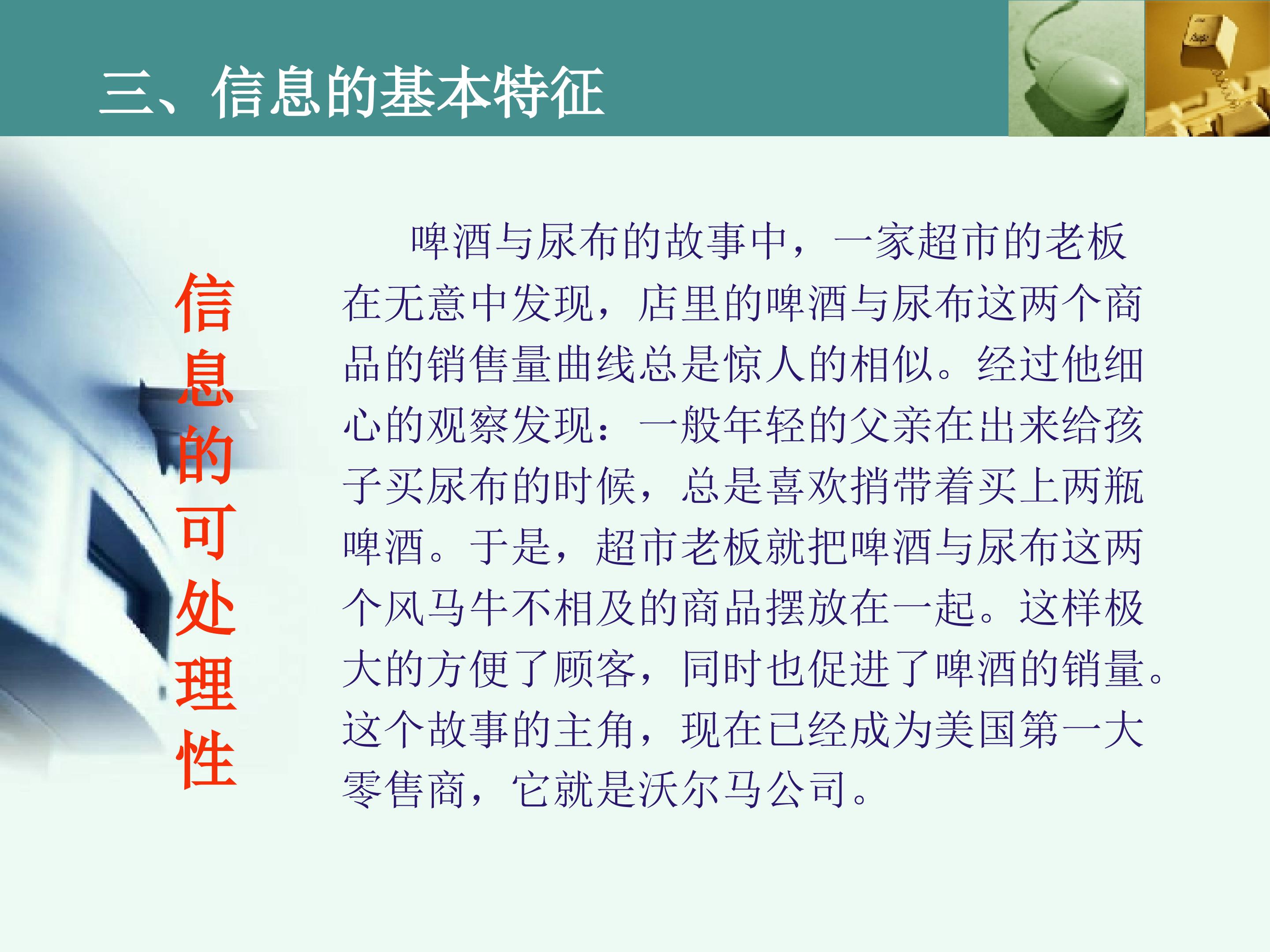 三、信息的基本特征

信息的可处理性

啤酒与尿布的故事中，一家超市的老板在无意中发现，店里的啤酒与尿布这两个商品的销售量曲线总是惊人的相似。经过他细心的观察发现：一般年轻的父亲在出来给孩子买尿布的时候，总是喜欢捎带着买上两瓶啤酒。于是，超市老板就把啤酒与尿布这两个风马牛不相及的商品摆放在一起。这样极大的方便了顾客，同时也促进了啤酒的销量。这个故事的主角，现在已经成为美国第一大零售商，它就是沃尔马公司。